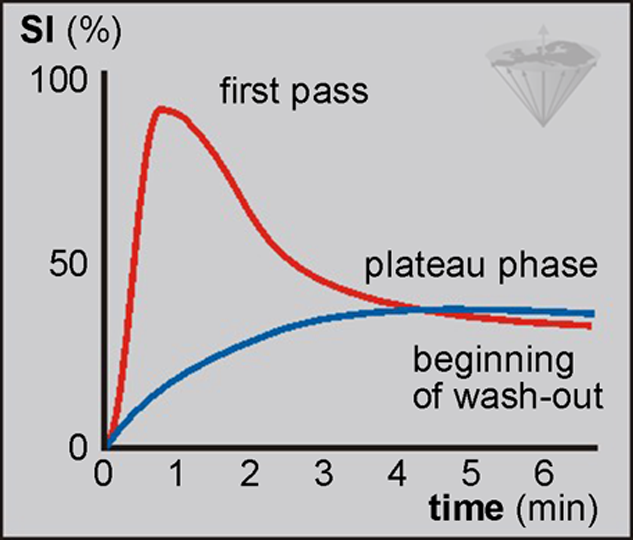 SI (%)
100
50
0
first pass
plateau phase
beginning of wash-out
0 1 2 3 4 5 6
time (min)